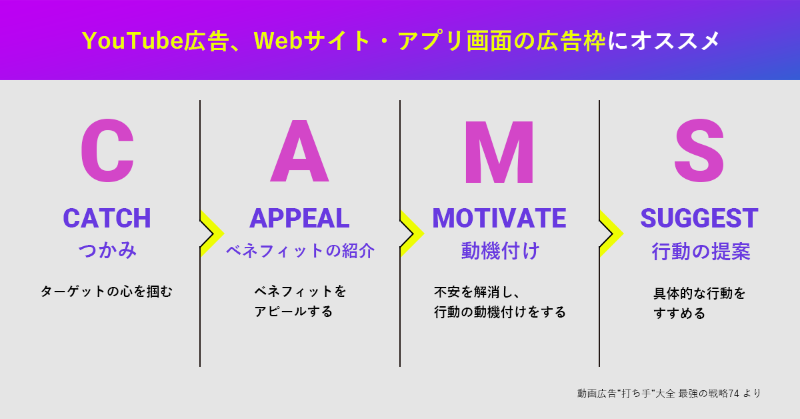 YouTube広告、Webサイト・アプリ画面の広告枠にオススメ

C
CATCH
つかみ
ターゲットの心を掴む

A
APPEAL
ベネフィットの紹介
ベネフィットをアピールする

M
MOTIVATE
動機付け
不安を解消し、行動の動機付けをする

S
SUGGEST
行動の提案
具体的な行動をすすめる

動画広告"打ち手"大全 最強の戦略74 より